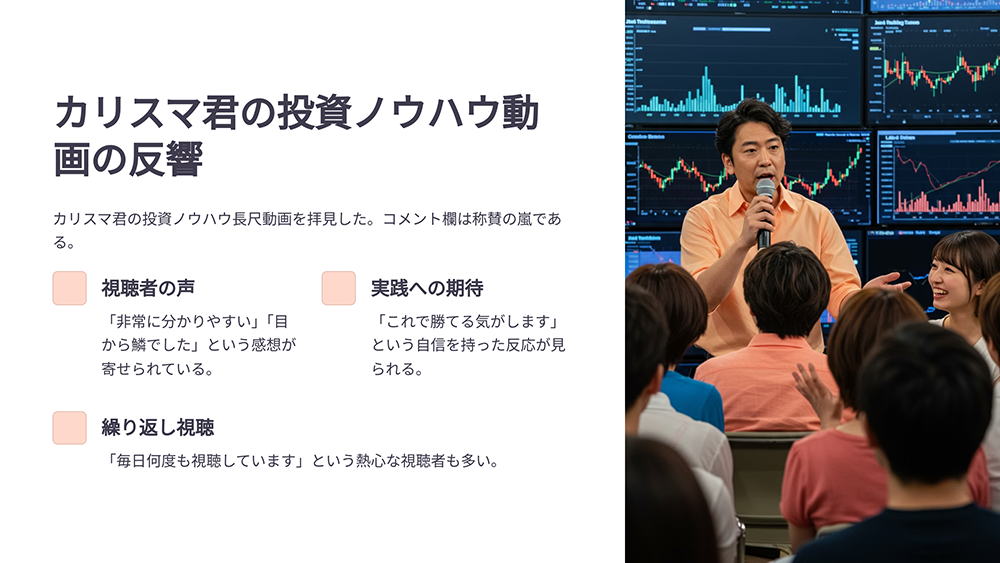 カリスマ君の投資ノウハウ動画の反響

カリスマ君の投資ノウハウ長尺動画を拝見した。コメント欄は称賛の嵐である。

視聴者の声

「非常に分かりやすい」「目から鱗でした」という感想が寄せられている。

実践への期待

「これで勝てる気がします」という自信を持った反応が見られる。

繰り返し視聴

「毎日何度も視聴しています」という熱心な視聴者も多い。